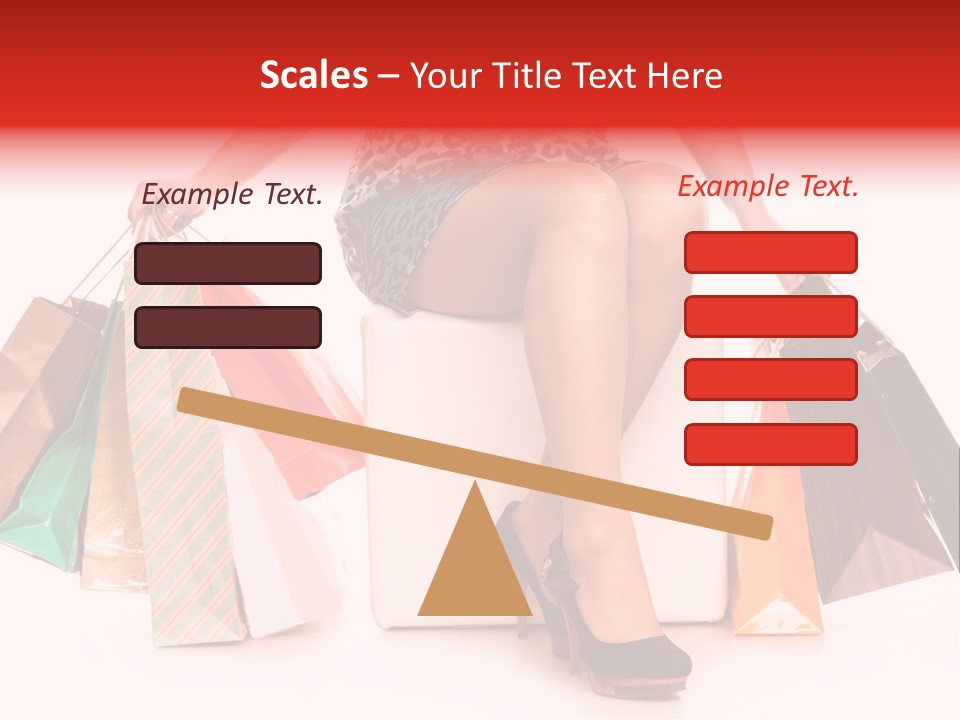 Scales – Your Title Text Here

Example Text.

Example Text.